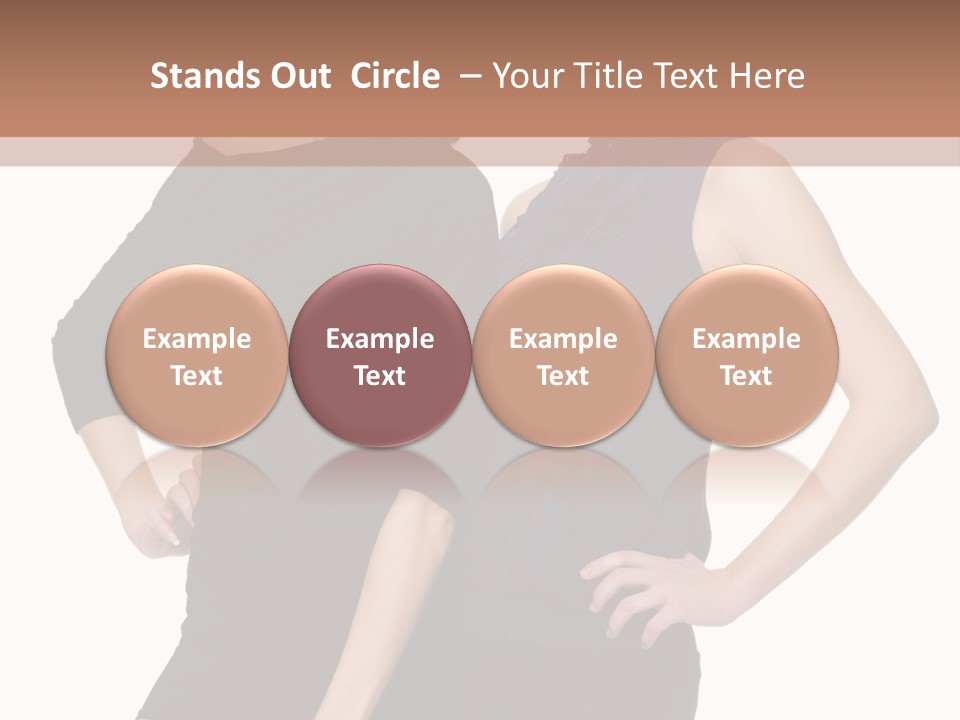 Stands Out Circle – Your Title Text Here

Example Text

Example Text

Example Text

Example Text